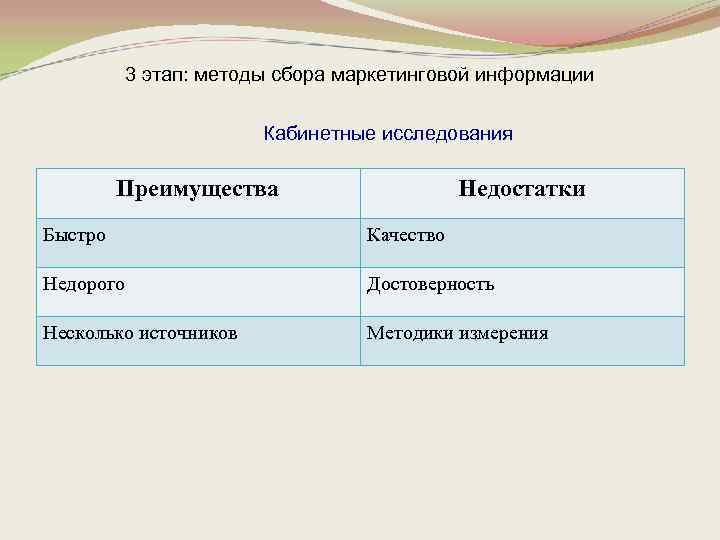 3 этап: методы сбора маркетинговой информации

Кабинетные исследования

| Преимущества | Недостатки |
|---|---|
| Быстро | Качество |
| Недорого | Достоверность |
| Несколько источников | Методики измерения |